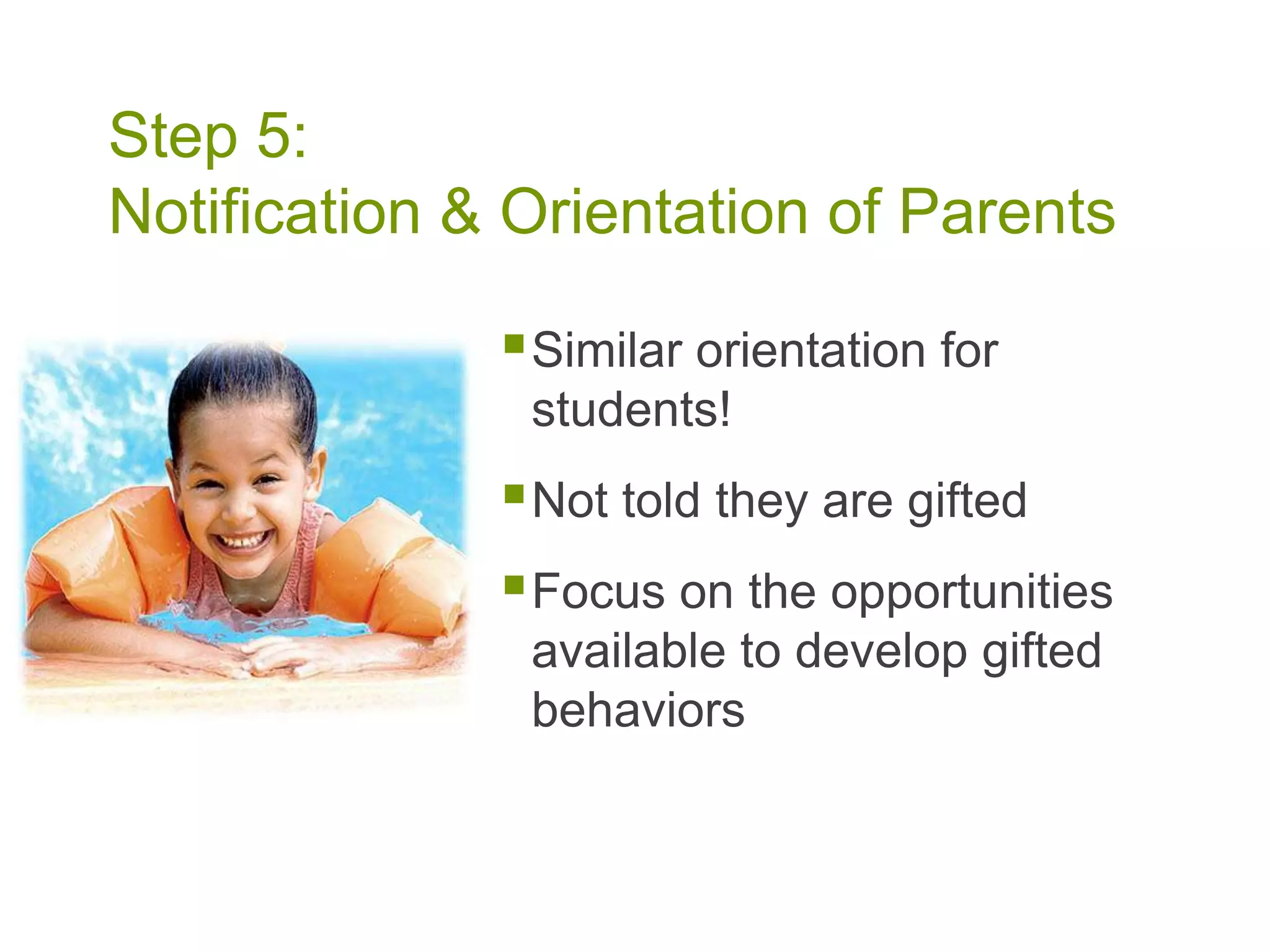 Step 5:
Notification & Orientation of Parents

- Similar orientation for students!
- Not told they are gifted
- Focus on the opportunities available to develop gifted behaviors